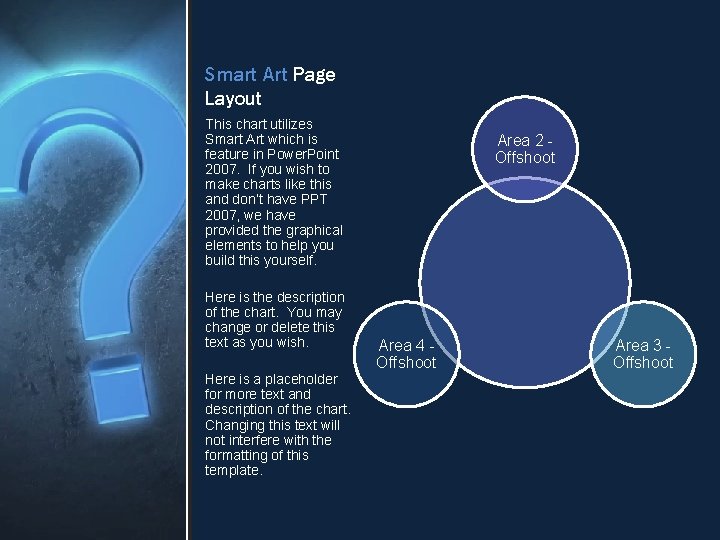 Smart Art Page Layout

This chart utilizes Smart Art which is feature in PowerPoint 2007. If you wish to make charts like this and don't have PPT 2007, we have provided the graphical elements to help you build this yourself.

Here is the description of the chart. You may change or delete this text as you wish.

Here is a placeholder for more text and description of the chart. Changing this text will not interfere with the formatting of this template.

Area 2 - Offshoot

Area 4 - Offshoot

Area 3 - Offshoot